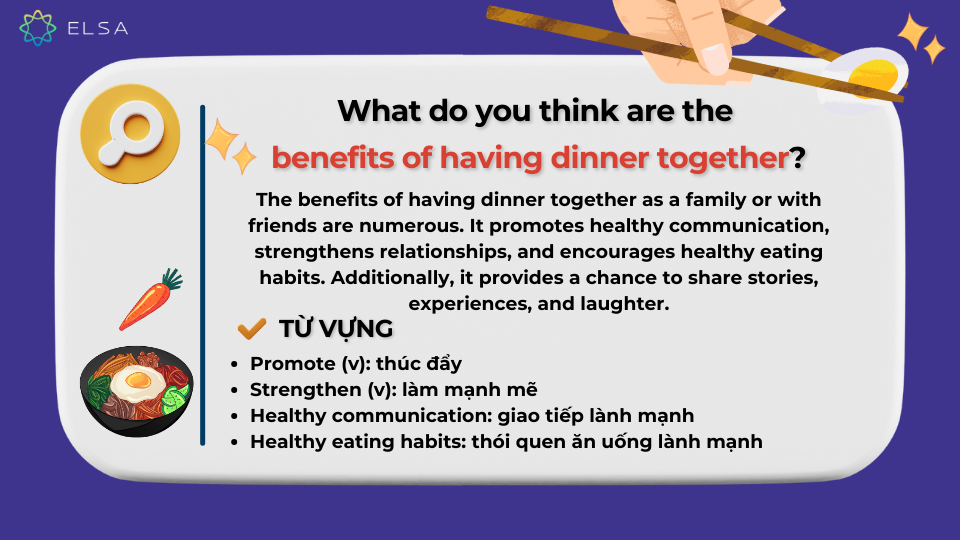 ELSA

What do you think are the benefits of having dinner together?

The benefits of having dinner together as a family or with friends are numerous. It promotes healthy communication, strengthens relationships, and encourages healthy eating habits. Additionally, it provides a chance to share stories, experiences, and laughter.

TỪ VỰNG

- Promote (v): thúc đẩy
- Strengthen (v): làm mạnh mẽ
- Healthy communication: giao tiếp lành mạnh
- Healthy eating habits: thói quen ăn uống lành mạnh